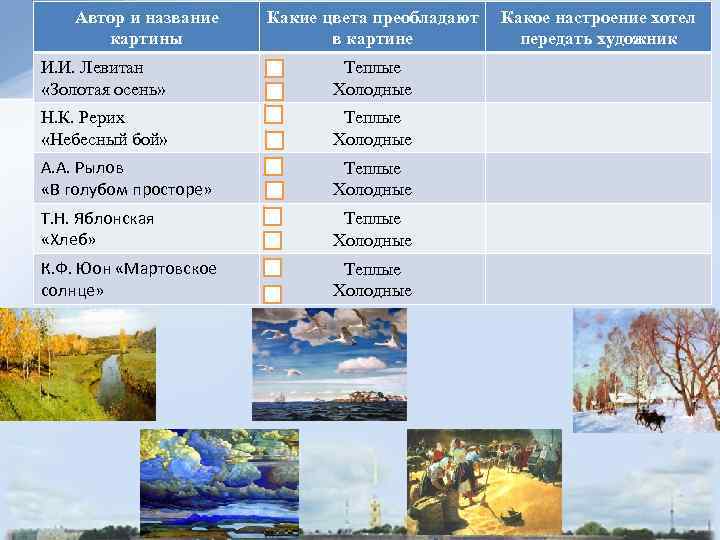 | Автор и название картины | Какие цвета преобладают в картине | Какое настроение хотел передать художник |
|---|---|---|
| И.И. Левитан «Золотая осень» | Теплые Холодные | |
| Н.К. Рерих «Небесный бой» | Теплые Холодные | |
| А.А. Рылов «В голубом просторе» | Теплые Холодные | |
| Т.Н. Яблонская «Хлеб» | Теплые Холодные | |
| К.Ф. Юон «Мартовское солнце» | Теплые Холодные | |